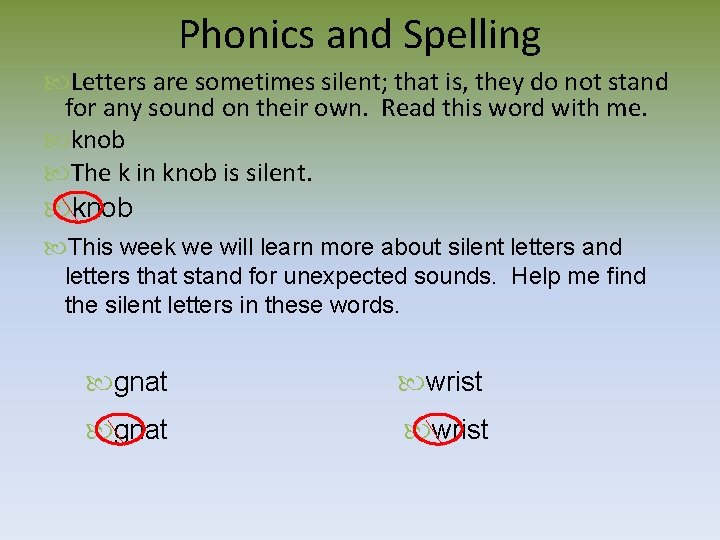 Phonics and Spelling

Letters are sometimes silent; that is, they do not stand for any sound on their own. Read this word with me.

knob

The k in knob is silent.

knob

This week we will learn more about silent letters and letters that stand for unexpected sounds. Help me find the silent letters in these words.

gnat

gnat

wrist

wrist